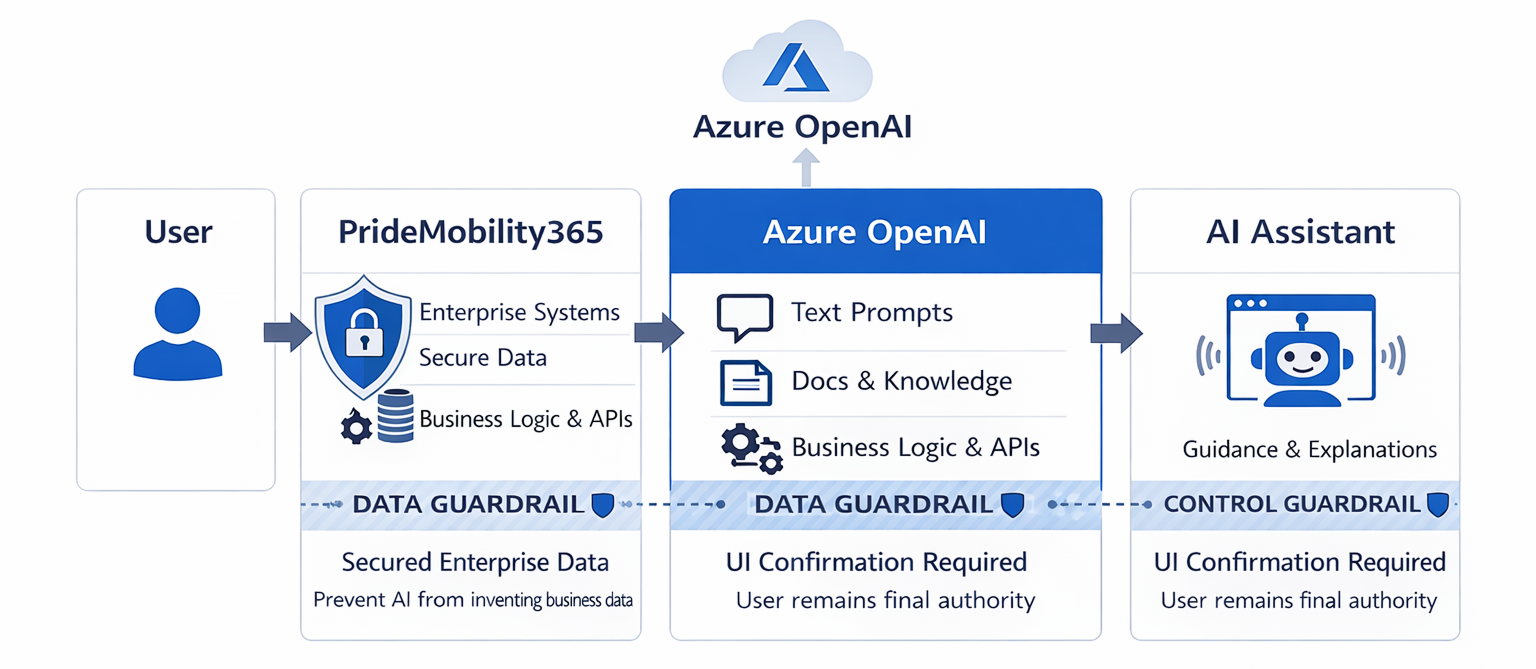 Azure OpenAI

User

PrideMobility365

Enterprise Systems

Secure Data

Business Logic & APIs

DATA GUARDRAIL

Secured Enterprise Data

Prevent AI from inventing business data

Azure OpenAI

Text Prompts

Docs & Knowledge

Business Logic & APIs

DATA GUARDRAIL

UI Confirmation Required

User remains final authority

AI Assistant

Guidance & Explanations

CONTROL GUARDRAIL

UI Confirmation Required

User remains final authority